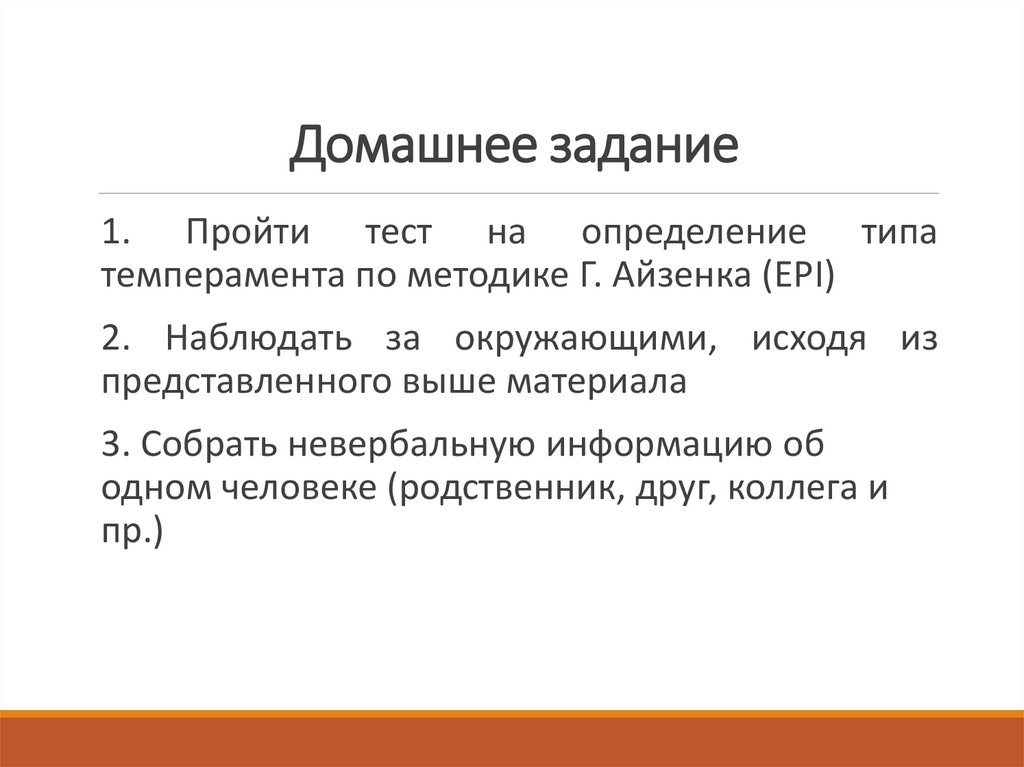 Домашнее задание

1. Пройти тест на определение типа темперамента по методике Г. Айзенка (EPI)

2. Наблюдать за окружающими, исходя из представленного выше материала

3. Собрать невербальную информацию об одном человеке (родственник, друг, коллега и пр.)